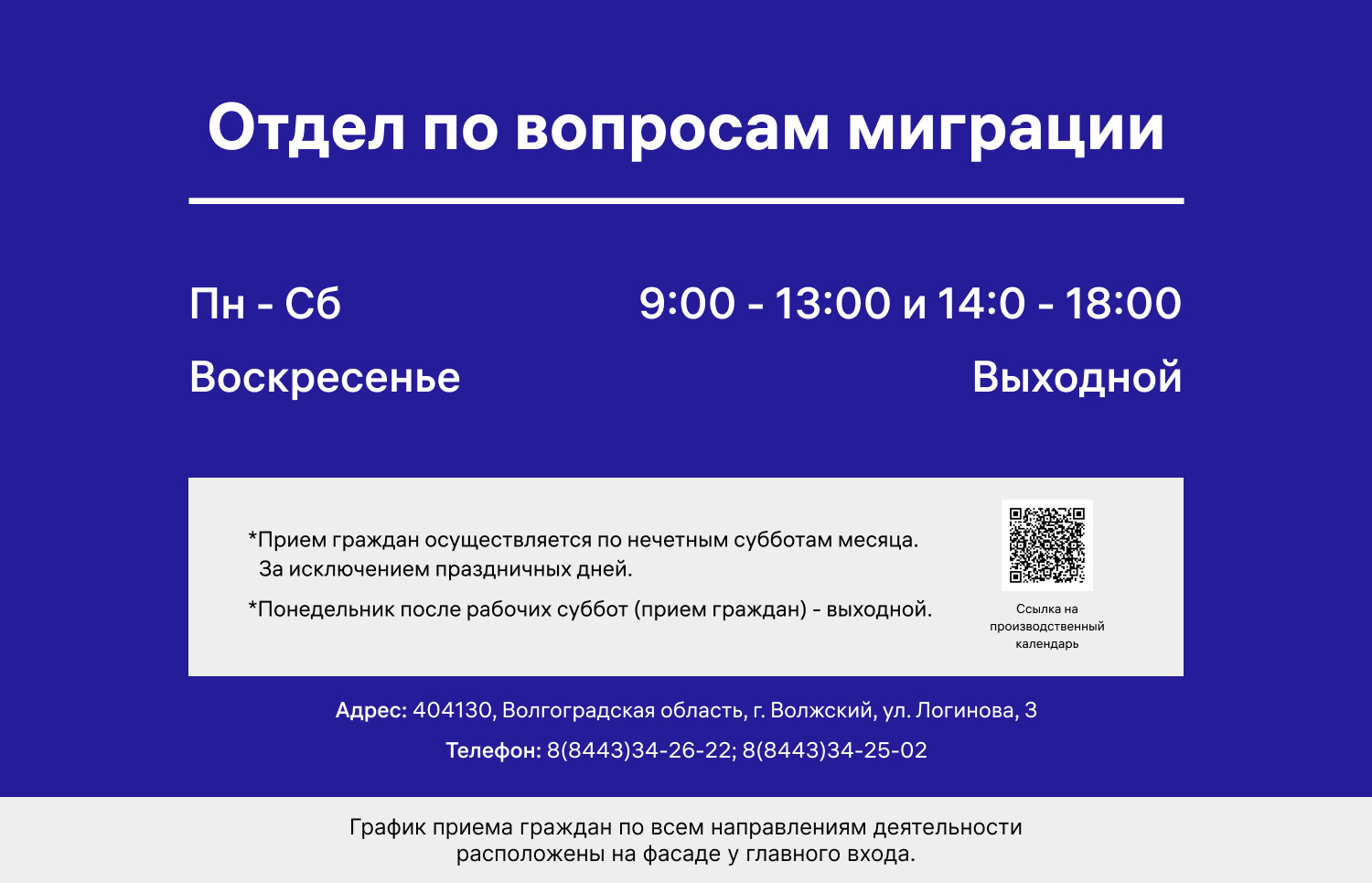 Отдел по вопросам миграции

Пн - Сб

9:00 - 13:00 и 14:0 - 18:00

Воскресенье

Выходной

*Прием граждан осуществляется по нечетным субботам месяца. За исключением праздничных дней.

*Понедельник после рабочих суббот (прием граждан) - выходной.

Ссылка на производственный календарь

Адрес: 404130, Волгоградская область, г. Волжский, ул. Логинова, 3

Телефон: 8(8443)34-26-22; 8(8443)34-25-02

График приема граждан по всем направлениям деятельности расположены на фасаде у главного входа.